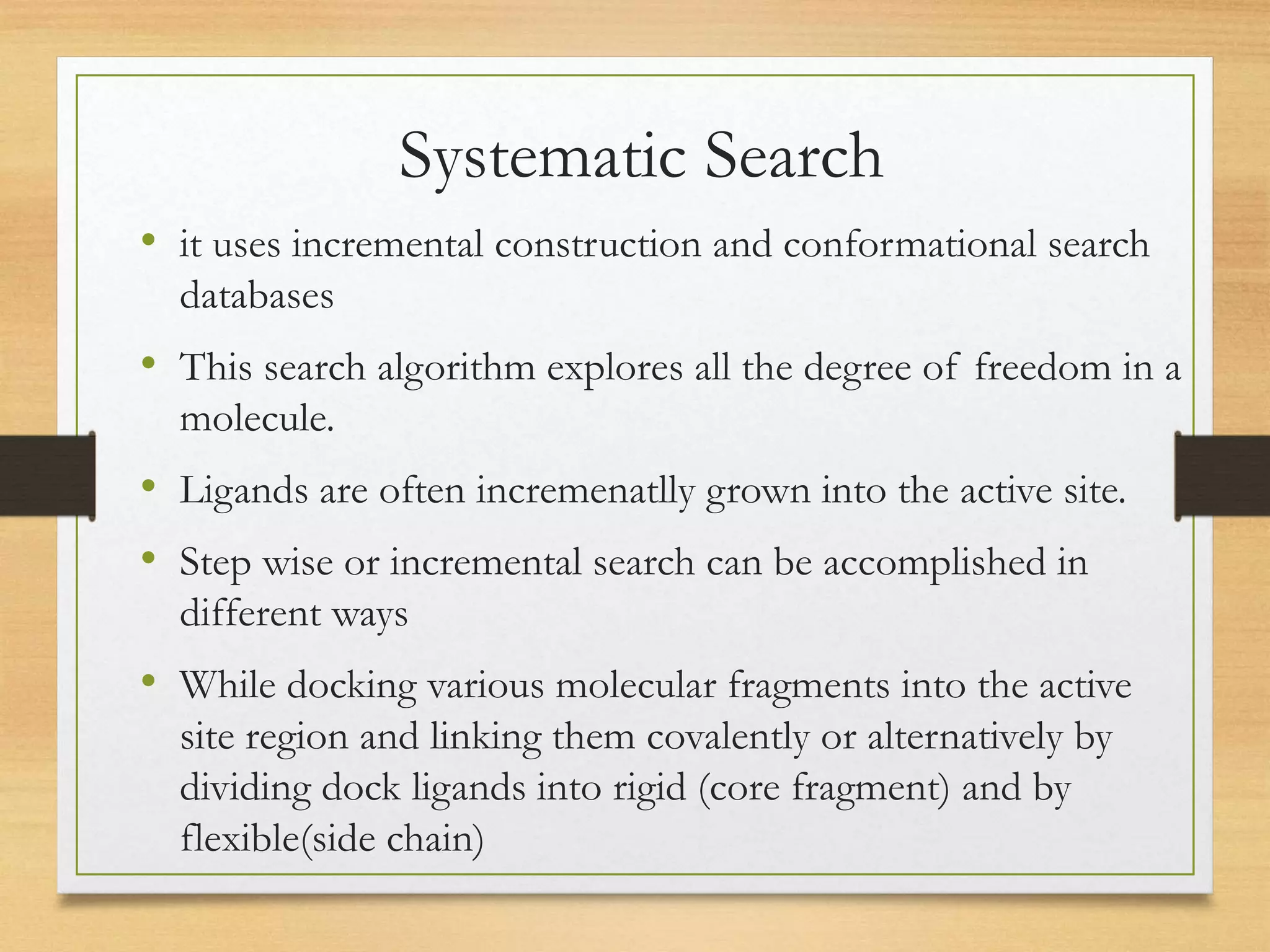 Systematic Search

• it uses incremental construction and conformational search databases

• This search algorithm explores all the degree of freedom in a molecule.

• Ligands are often incremenatlly grown into the active site.

• Step wise or incremental search can be accomplished in different ways

• While docking various molecular fragments into the active site region and linking them covalently or alternatively by dividing dock ligands into rigid (core fragment) and by flexible(side chain)